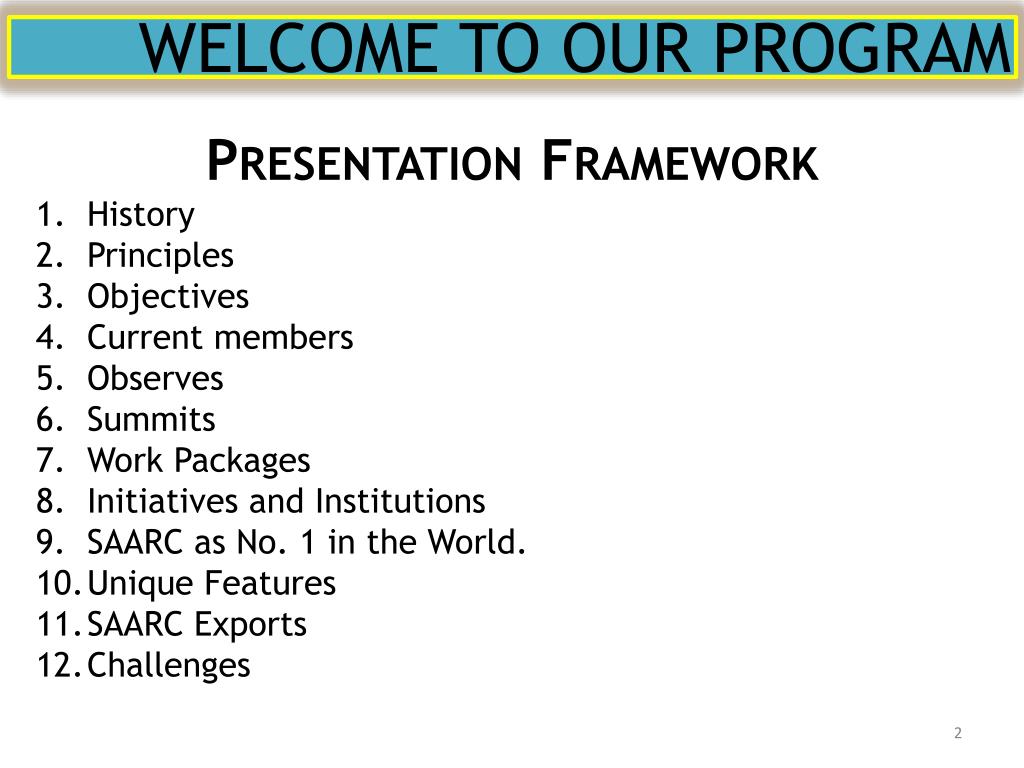 WELCOME TO OUR PROGRAM

PRESENTATION FRAMEWORK

1. History
2. Principles
3. Objectives
4. Current members
5. Observes
6. Summits
7. Work Packages
8. Initiatives and Institutions
9. SAARC as No. 1 in the World.
10. Unique Features
11. SAARC Exports
12. Challenges

2